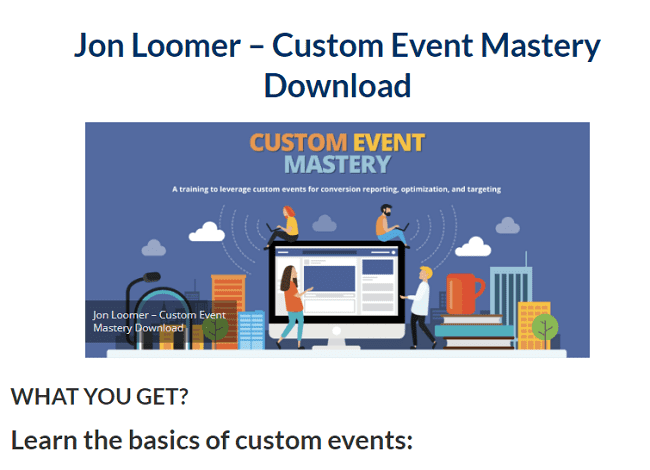 Jon Loomer – Custom Event Mastery Download

CUSTOM EVENT MASTERY

A training to leverage custom events for conversion reporting, optimization, and targeting

Jon Loomer – Custom Event Mastery Download

WHAT YOU GET?

Learn the basics of custom events: